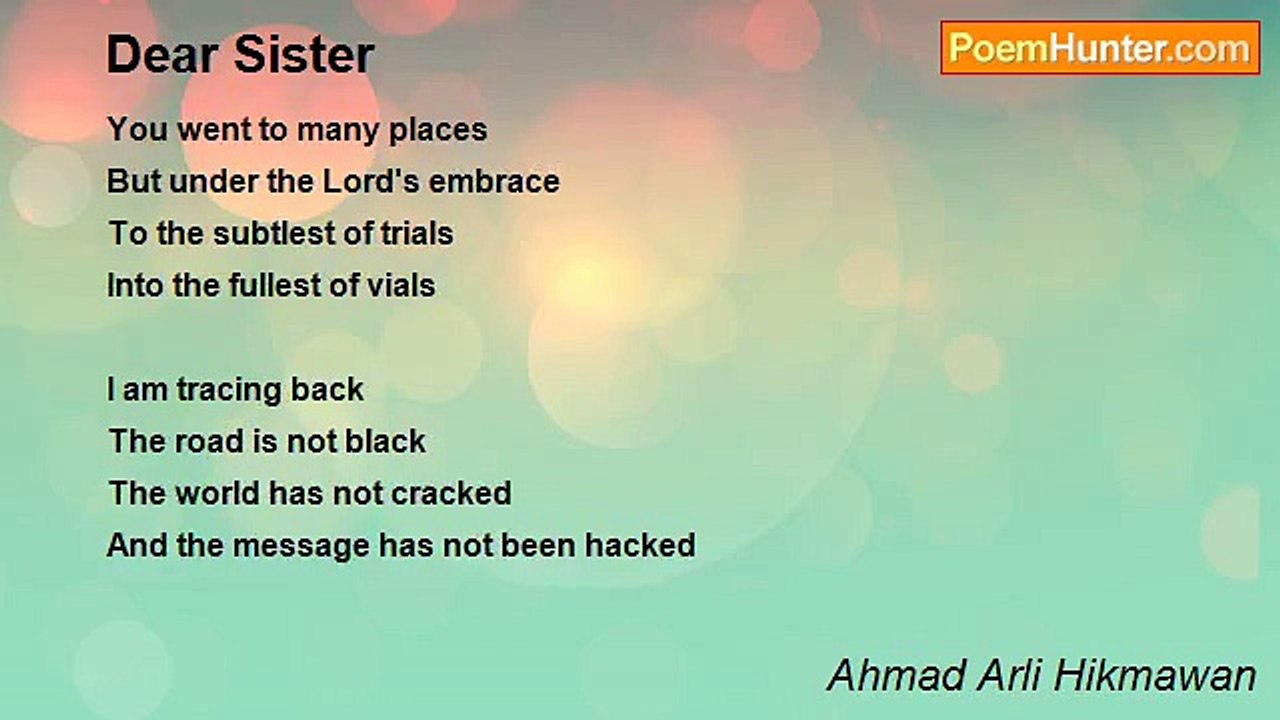 Dear Sister

PoemHunter.com

You went to many places
But under the Lord's embrace
To the subtlest of trials
Into the fullest of vials

I am tracing back
The road is not black
The world has not cracked
And the message has not been hacked

Ahmad Arli Hikmawan